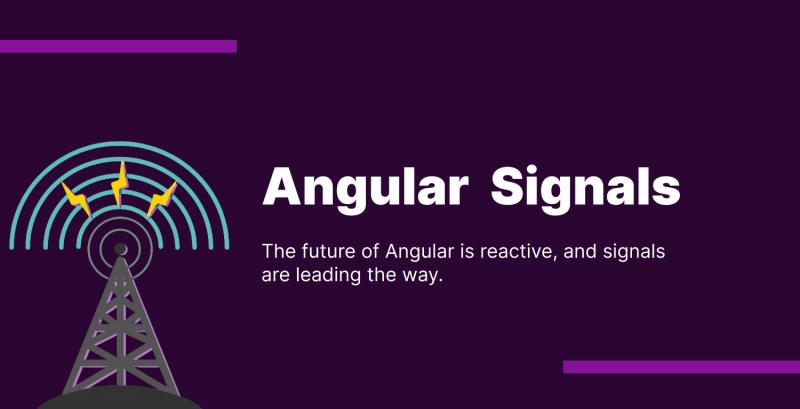 Angular Signals

The future of Angular is reactive, and signals are leading the way.